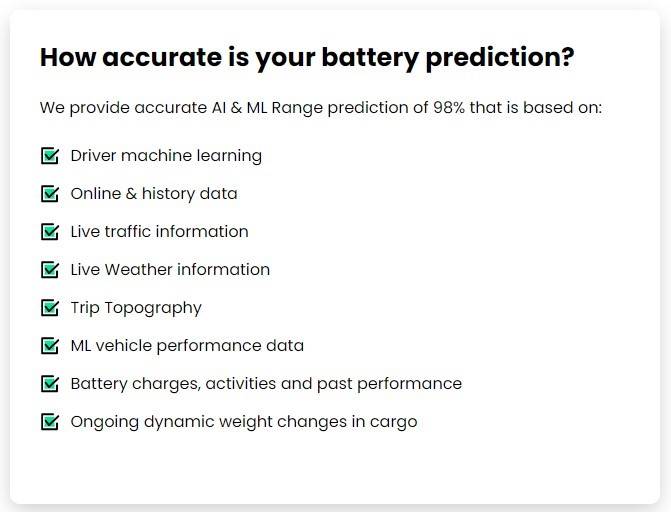 How accurate is your battery prediction?

We provide accurate AI & ML Range prediction of 98% that is based on:

Driver machine learning

Online & history data

Live traffic information

Live Weather information

Trip Topography

ML vehicle performance data

Battery charges, activities and past performance

Ongoing dynamic weight changes in cargo